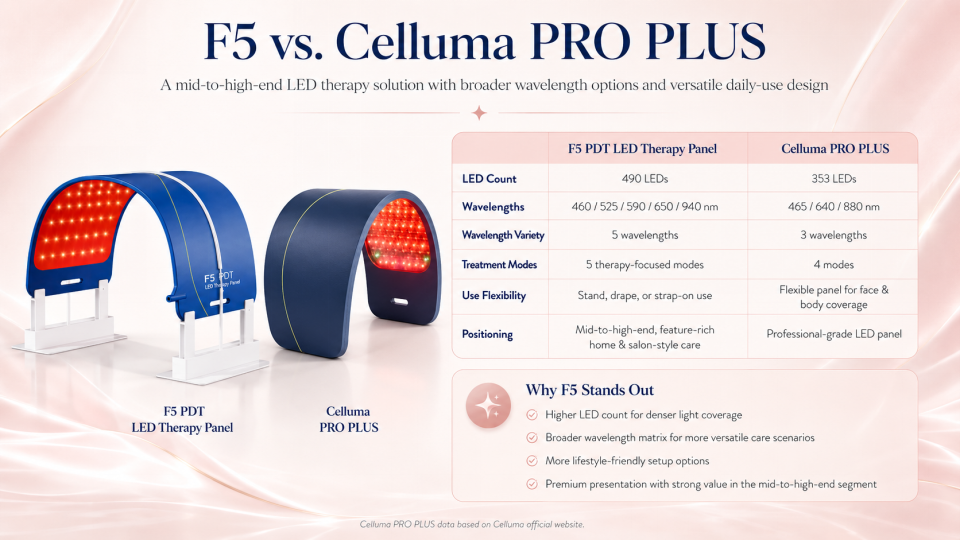 F5 vs. Celluma PRO PLUS

A mid-to-high-end LED therapy solution with broader wavelength options and versatile daily-use design

F5 PDT
LED Therapy Panel

F5 PDT
LED Therapy Panel

Celluma
PRO PLUS

| | F5 PDT LED Therapy Panel | Celluma PRO PLUS |
|---|---|---|
| LED Count | 490 LEDs | 353 LEDs |
| Wavelengths | 460 / 525 / 590 / 650 / 940 nm | 465 / 640 / 880 nm |
| Wavelength Variety | 5 wavelengths | 3 wavelengths |
| Treatment Modes | 5 therapy-focused modes | 4 modes |
| Use Flexibility | Stand, drape, or strap-on use | Flexible panel for face & body coverage |
| Positioning | Mid-to-high-end, feature-rich home & salon-style care | Professional-grade LED panel |

Why F5 Stands Out

Higher LED count for denser light coverage

Broader wavelength matrix for more versatile care scenarios

More lifestyle-friendly setup options

Premium presentation with strong value in the mid-to-high-end segment

Celluma PRO PLUS data based on Celluma official website.